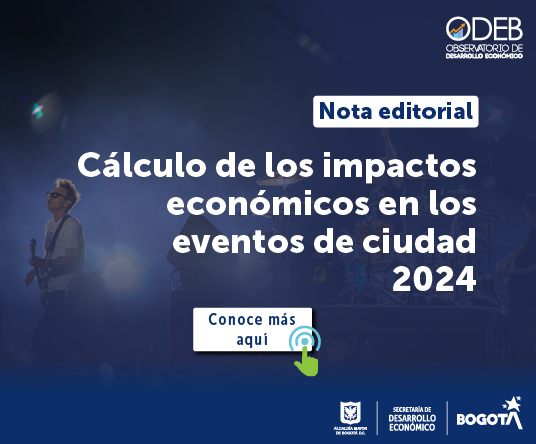 ODEB
OBSERVATORIO DE DESARROLLO ECONÓMICO

Nota editorial

Cálculo de los impactos económicos en los eventos de ciudad 2024

Conoce más aquí

ALCALDÍA MAYOR DE BOGOTÁ D.C.

SECRETARÍA DE DESARROLLO ECONÓMICO

BOGOTÁ